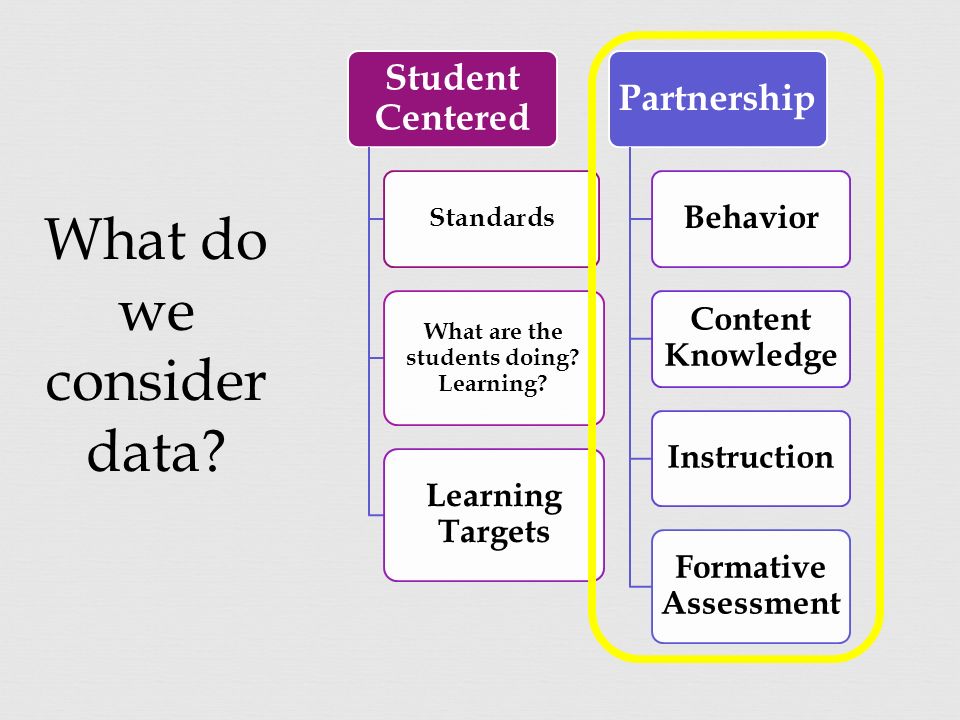 What do we consider data?

Student Centered

Standards

What are the students doing? Learning?

Learning Targets

Partnership

Behavior

Content Knowledge

Instruction

Formative Assessment